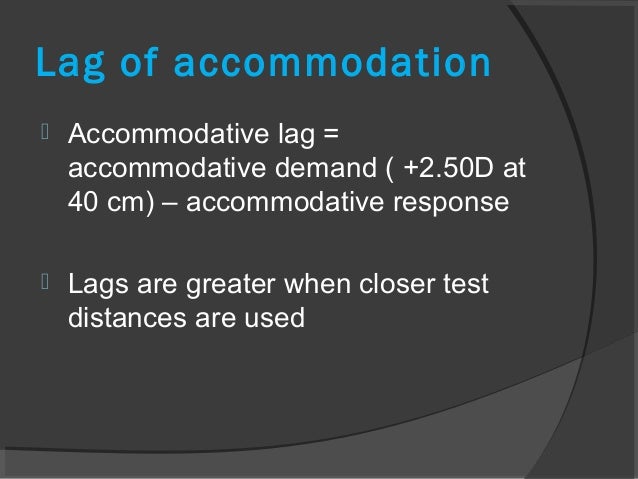 Lag of accommodation

 Accommodative lag = accommodative demand ( +2.50D at 40 cm) – accommodative response

 Lags are greater when closer test distances are used